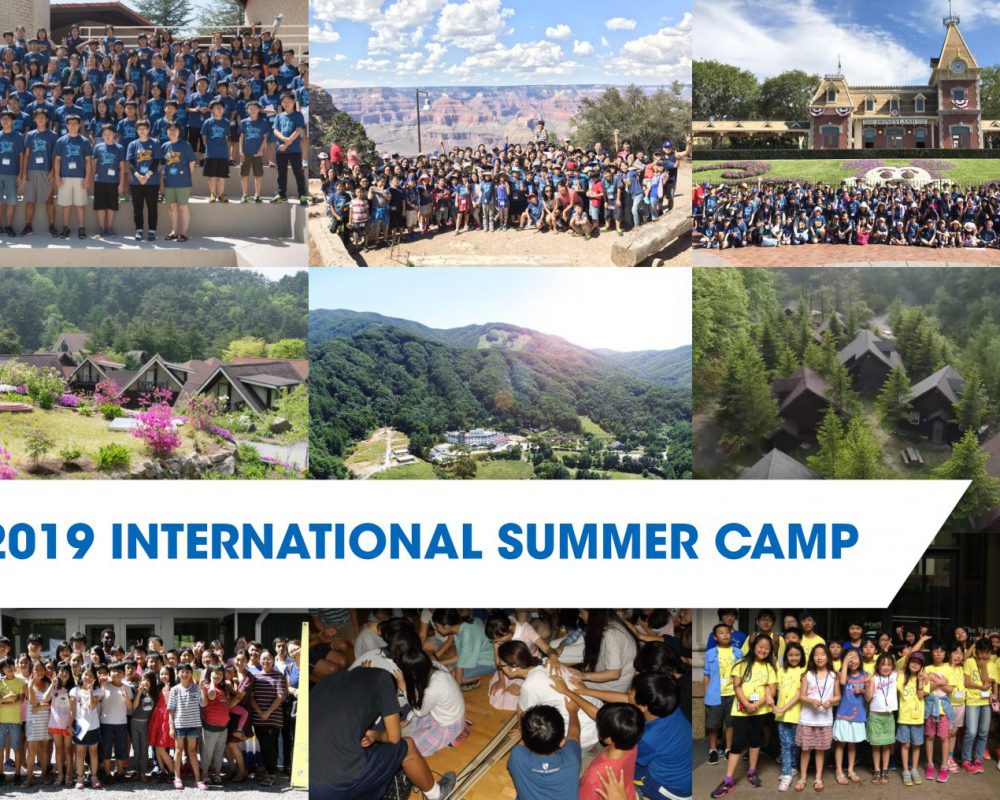 2019 INTERNATIONAL SUMMER CAMP